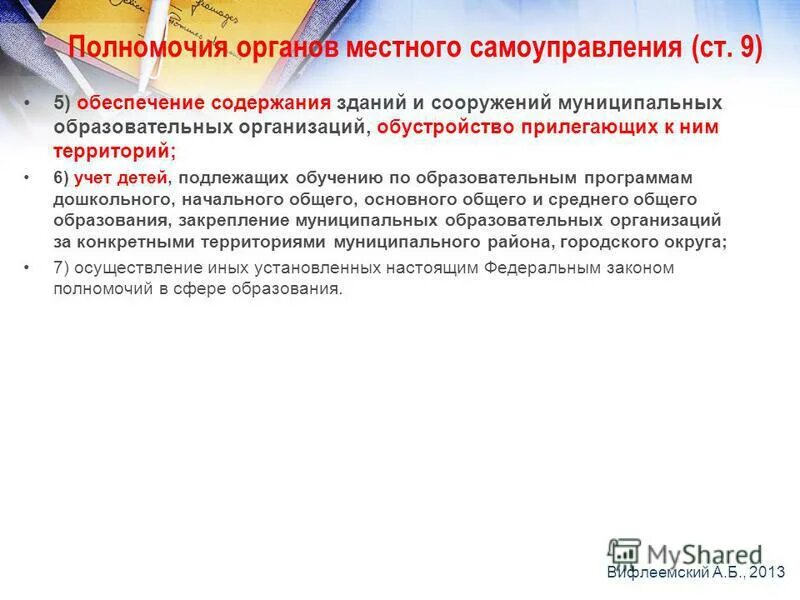 Полномочия органов местного самоуправления (ст. 9)

• 5) обеспечение содержания зданий и сооружений муниципальных образовательных организаций, обустройство прилегающих к ним территорий;

• 6) учет детей, подлежащих обучению по образовательным программам дошкольного, начального общего, основного общего и среднего общего образования, закрепление муниципальных образовательных организаций за конкретными территориями муниципального района, городского округа;

• 7) осуществление иных установленных настоящим Федеральным законом полномочий в сфере образования.

MyShared

Вифлеемский А.Б., 2013